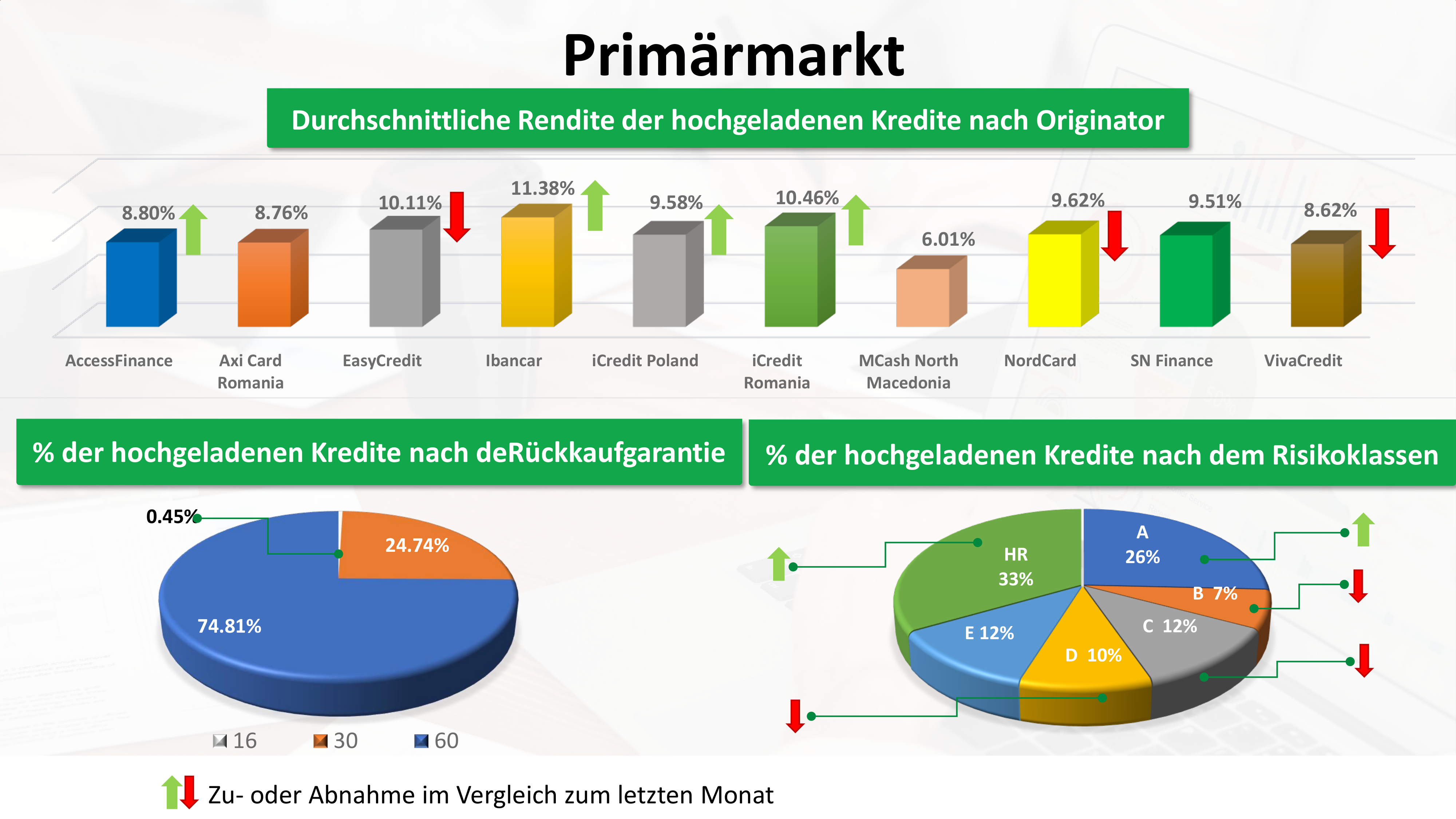 Primärmarkt

Durchschnittliche Rendite der hochgeladenen Kredite nach Originator

8.80%
8.76%
10.11%
11.38%
9.58%
10.46%
6.01%
9.62%
9.51%
8.62%

AccessFinance
Axi Card Romania
EasyCredit
Ibancar
iCredit Poland
iCredit Romania
MCash North Macedonia
NordCard
SN Finance
VivaCredit

% der hochgeladenen Kredite nach deRückkaufgarantie

0.45%
24.74%
74.81%

16 30 60

% der hochgeladenen Kredite nach dem Risikoklassen

A 26%
B 7%
C 12%
D 10%
E 12%
HR 33%

Zu- oder Abnahme im Vergleich zum letzten Monat